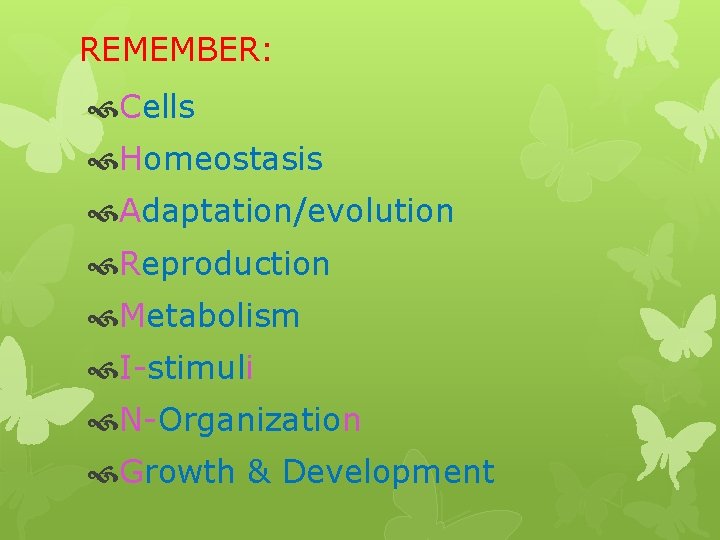 REMEMBER:

Cells

Homeostasis

Adaptation/evolution

Reproduction

Metabolism

I-stimuli

N-Organization

Growth & Development